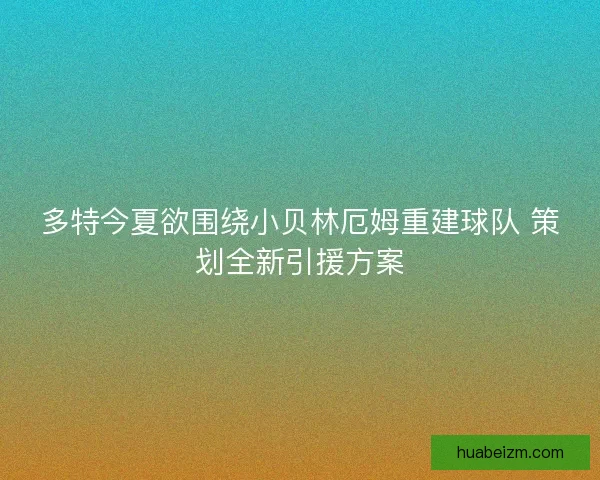 多特今夏欲围绕小贝林厄姆重建球队 策划全新引援方案

huabeizm.com